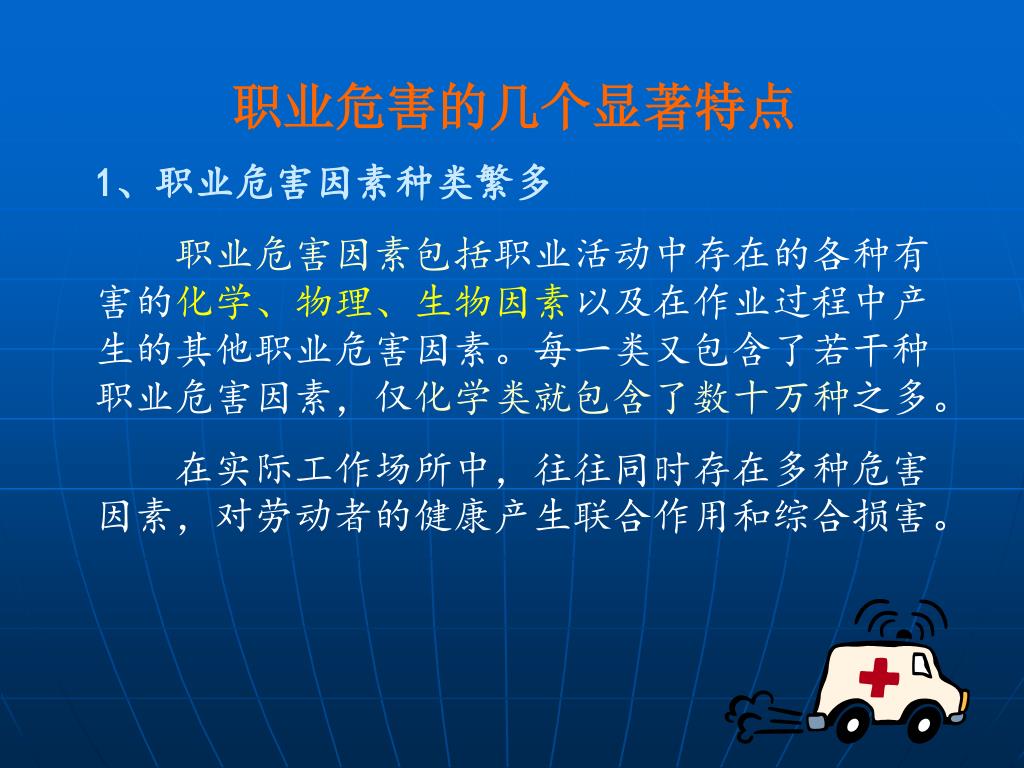 职业危害的几个显著特点

1、职业危害因素种类繁多

职业危害因素包括职业活动中存在的各种有害的化学、物理、生物因素以及在作业过程中产生的其他职业危害因素。每一类又包含了若干种职业危害因素，仅化学类就包含了数十万种之多。

在实际工作场所中，往往同时存在多种危害因素，对劳动者的健康产生联合作用和综合损害。